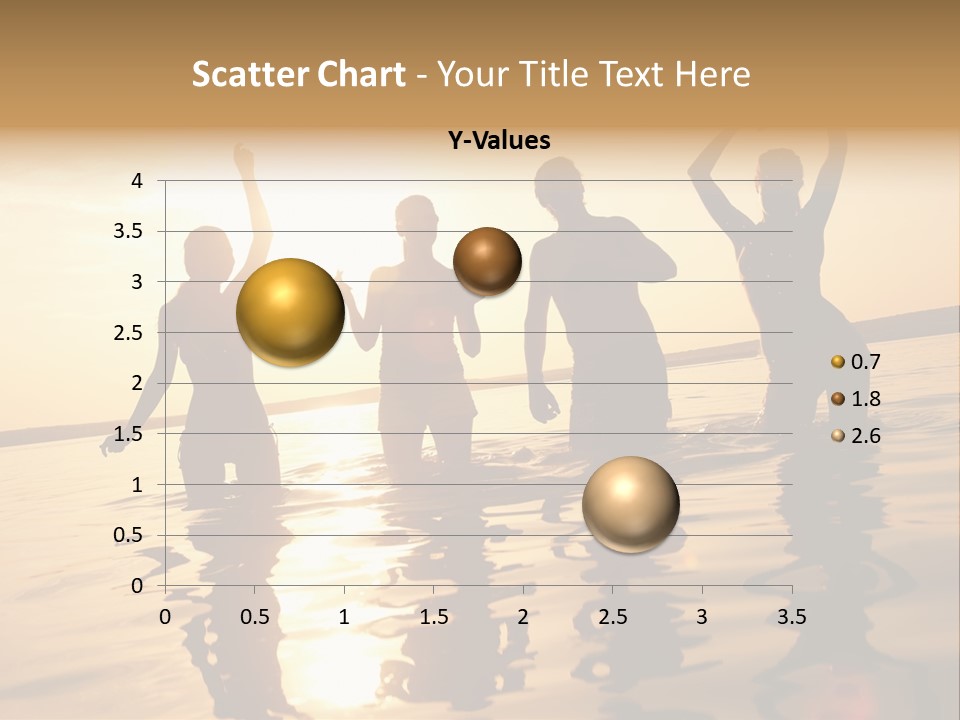 Scatter Chart - Your Title Text Here

Y-Values

4
3.5
3
2.5
2
1.5
1
0.5
0

0 0.5 1 1.5 2 2.5 3 3.5

0.7
1.8
2.6